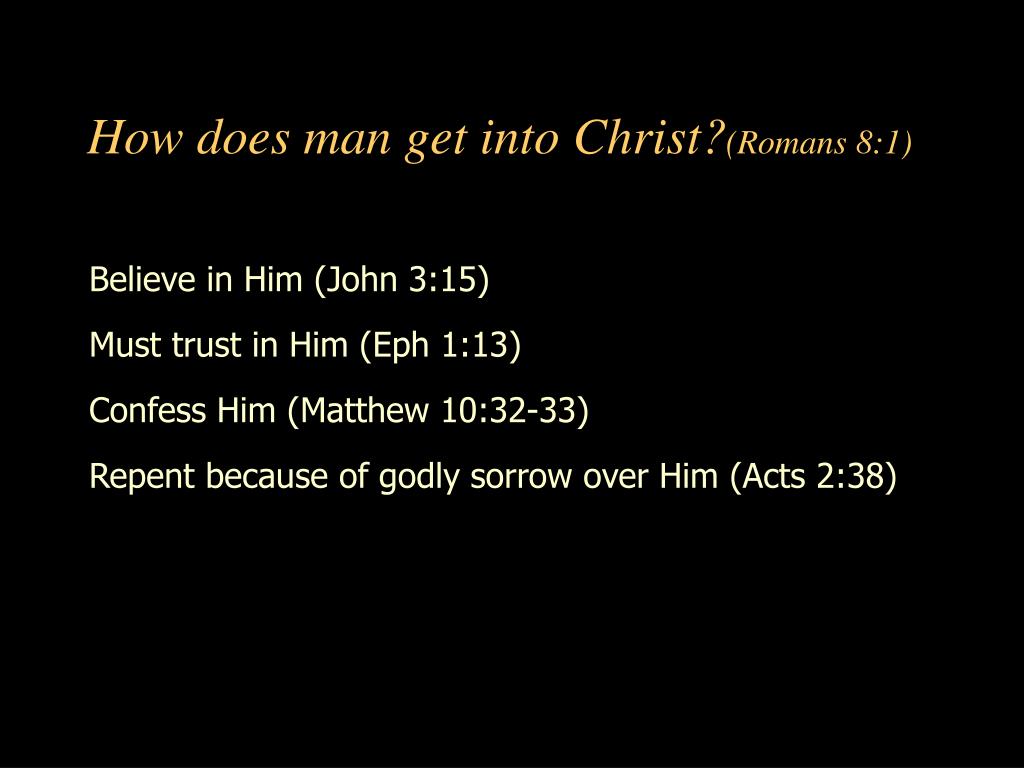 How does man get into Christ?(Romans 8:1)

Believe in Him (John 3:15)

Must trust in Him (Eph 1:13)

Confess Him (Matthew 10:32-33)

Repent because of godly sorrow over Him (Acts 2:38)